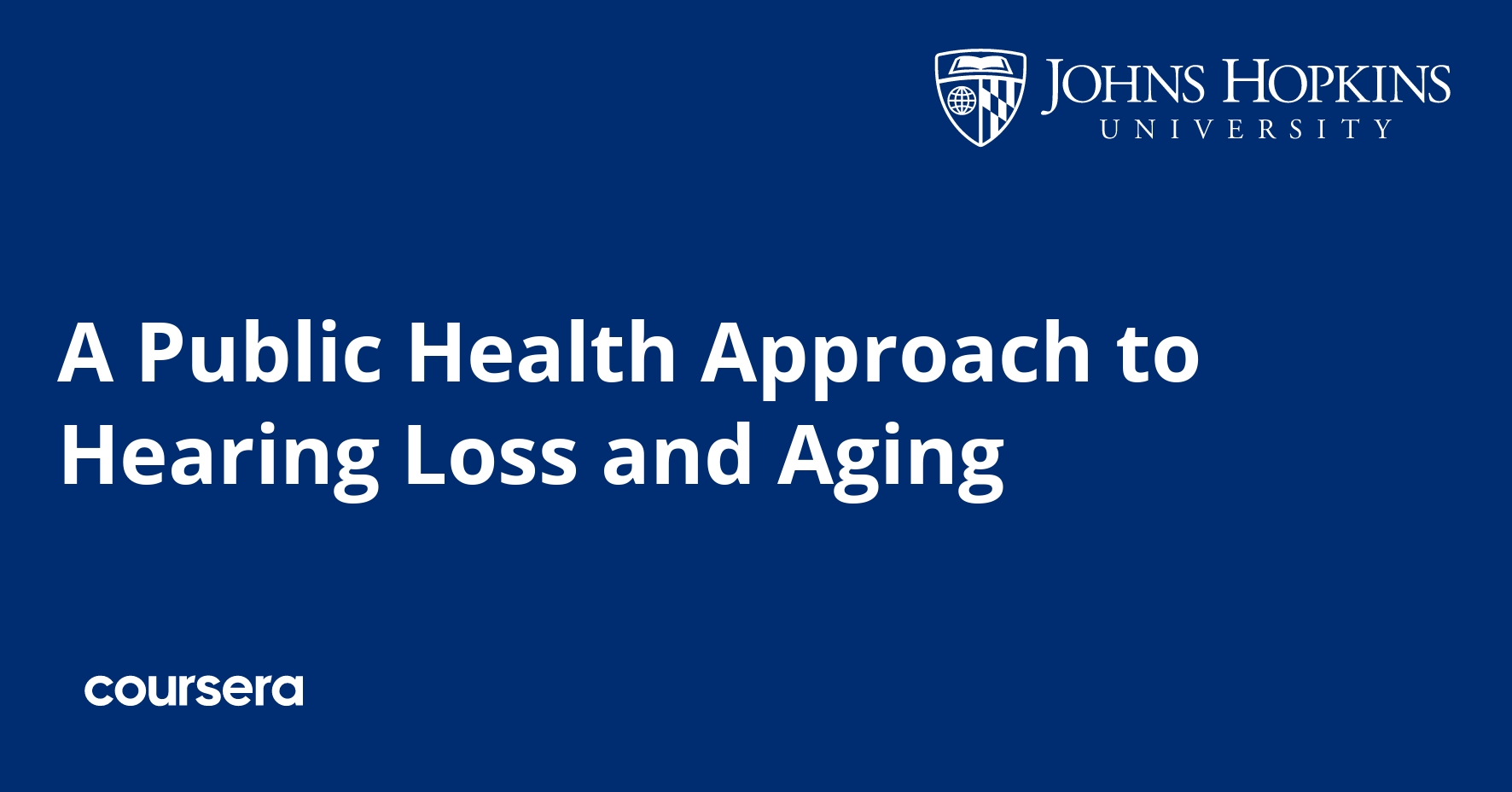 JOHNS HOPKINS
UNIVERSITY

A Public Health Approach to Hearing Loss and Aging

coursera